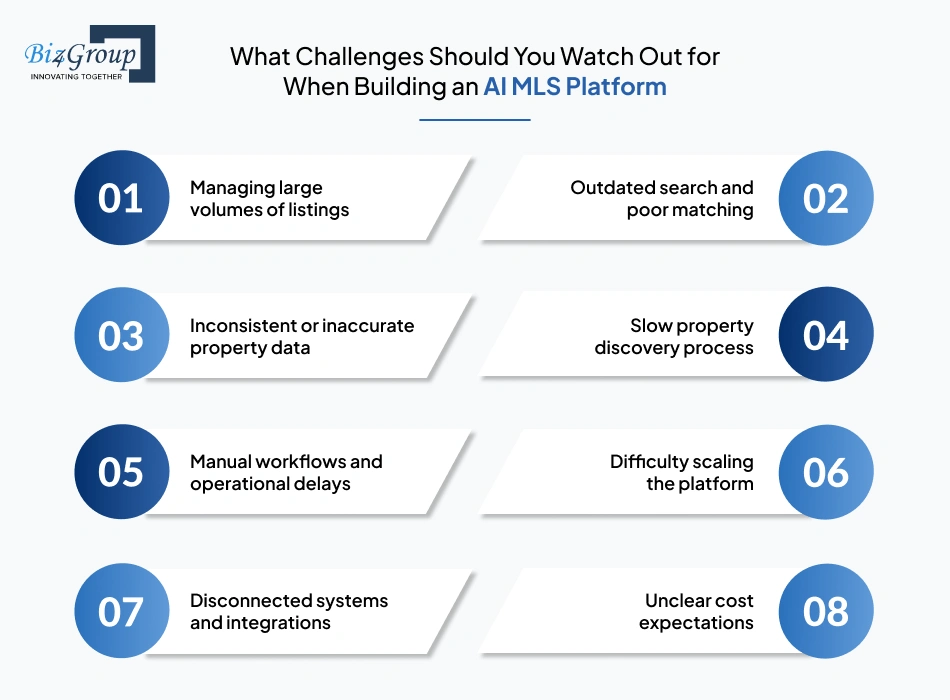 Biz4Group
INNOVATING TOGETHER

What Challenges Should You Watch Out for When Building an AI MLS Platform

01 Managing large volumes of listings

02 Outdated search and poor matching

03 Inconsistent or inaccurate property data

04 Slow property discovery process

05 Manual workflows and operational delays

06 Difficulty scaling the platform

07 Disconnected systems and integrations

08 Unclear cost expectations